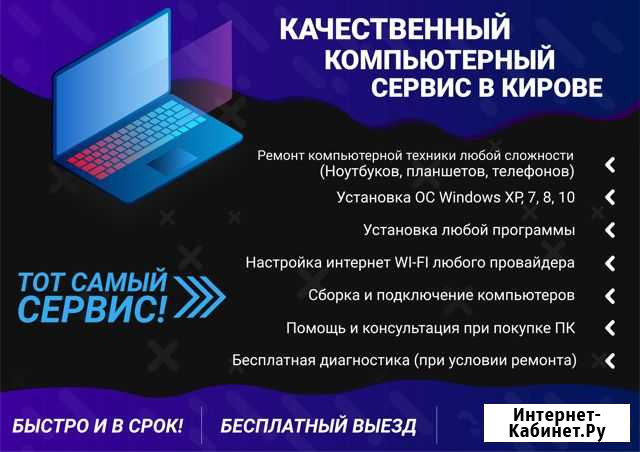 КАЧЕСТВЕННЫЙ КОМПЬЮТЕРНЫЙ СЕРВИС В КИРОВЕ

Ремонт компьютерной техники любой сложности (Ноутбуков, планшетов, телефонов)

Установка ОС Windows XP, 7, 8, 10

Установка любой программы

Настройка интернет WI-FI любого провайдера

Сборка и подключение компьютеров

Помощь и консультация при покупке ПК

Бесплатная диагностика (при условии ремонта)

ТОТ САМЫЙ СЕРВИС!

БЫСТРО И В СРОК!

БЕСПЛАТНЫЙ ВЫЕЗД

Интернет-Кабинет.Ру